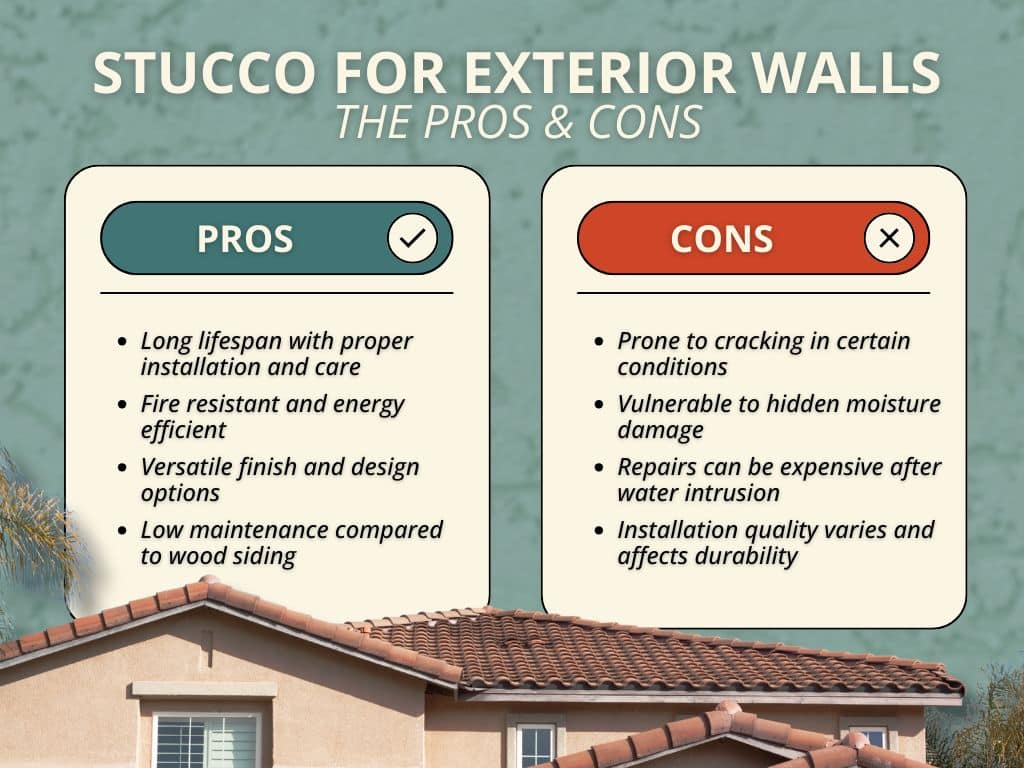 STUCCO FOR EXTERIOR WALLS
THE PROS & CONS

PROS

- Long lifespan with proper installation and care
- Fire resistant and energy efficient
- Versatile finish and design options
- Low maintenance compared to wood siding

CONS

- Prone to cracking in certain conditions
- Vulnerable to hidden moisture damage
- Repairs can be expensive after water intrusion
- Installation quality varies and affects durability